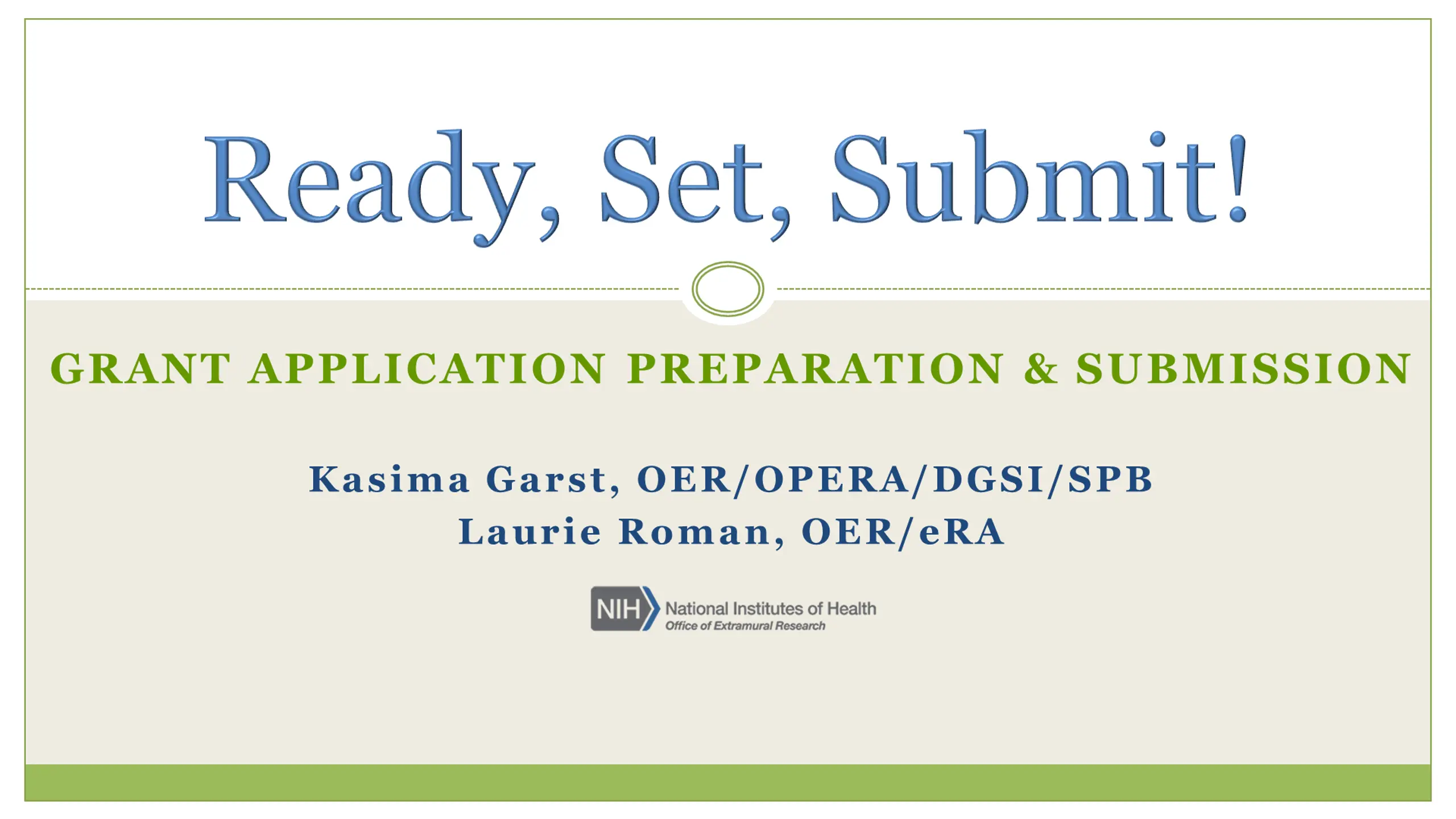 Ready, Set, Submit!

GRANT APPLICATION PREPARATION & SUBMISSION

Kasima Garst, OER/OPERA/DGSI/SPB
Laurie Roman, OER/eRA

NIH National Institutes of Health
Office of Extramural Research